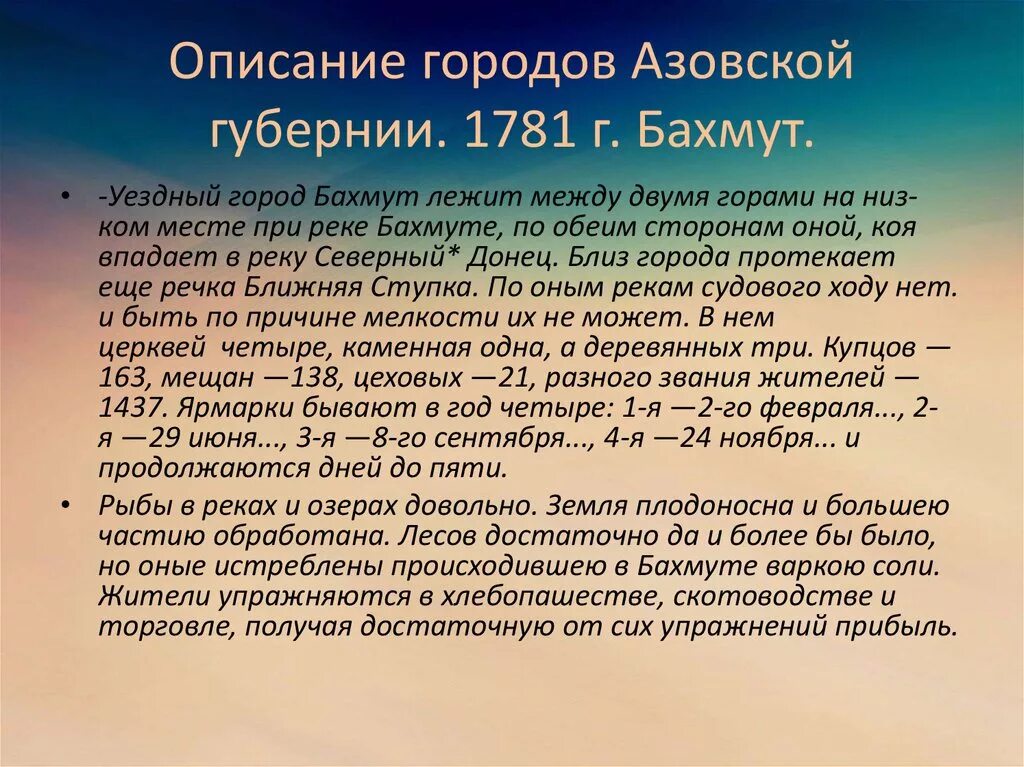 Описание городов Азовской губернии. 1781 г. Бахмут.

• -Уездный город Бахмут лежит между двумя горами на низком месте при реке Бахмуте, по обеим сторонам оной, коя впадает в реку Северный* Донец. Близ города протекает еще речка Ближняя Ступка. По оным рекам судового ходу нет. и быть по причине мелкости их не может. В нем церквей четыре, каменная одна, а деревянных три. Купцов — 163, мещан —138, цеховых —21, разного звания жителей — 1437. Ярмарки бывают в год четыре: 1-я —2-го февраля..., 2-я —29 июня..., 3-я —8-го сентября..., 4-я —24 ноября... и продолжаются дней до пяти.

• Рыбы в реках и озерах довольно. Земля плодоносна и большею частию обработана. Лесов достаточно да и более бы было, но оные истреблены происходившею в Бахмуте варкою соли. Жители упражняются в хлебопашестве, скотоводстве и торговле, получая достаточную от сих упражнений прибыль.